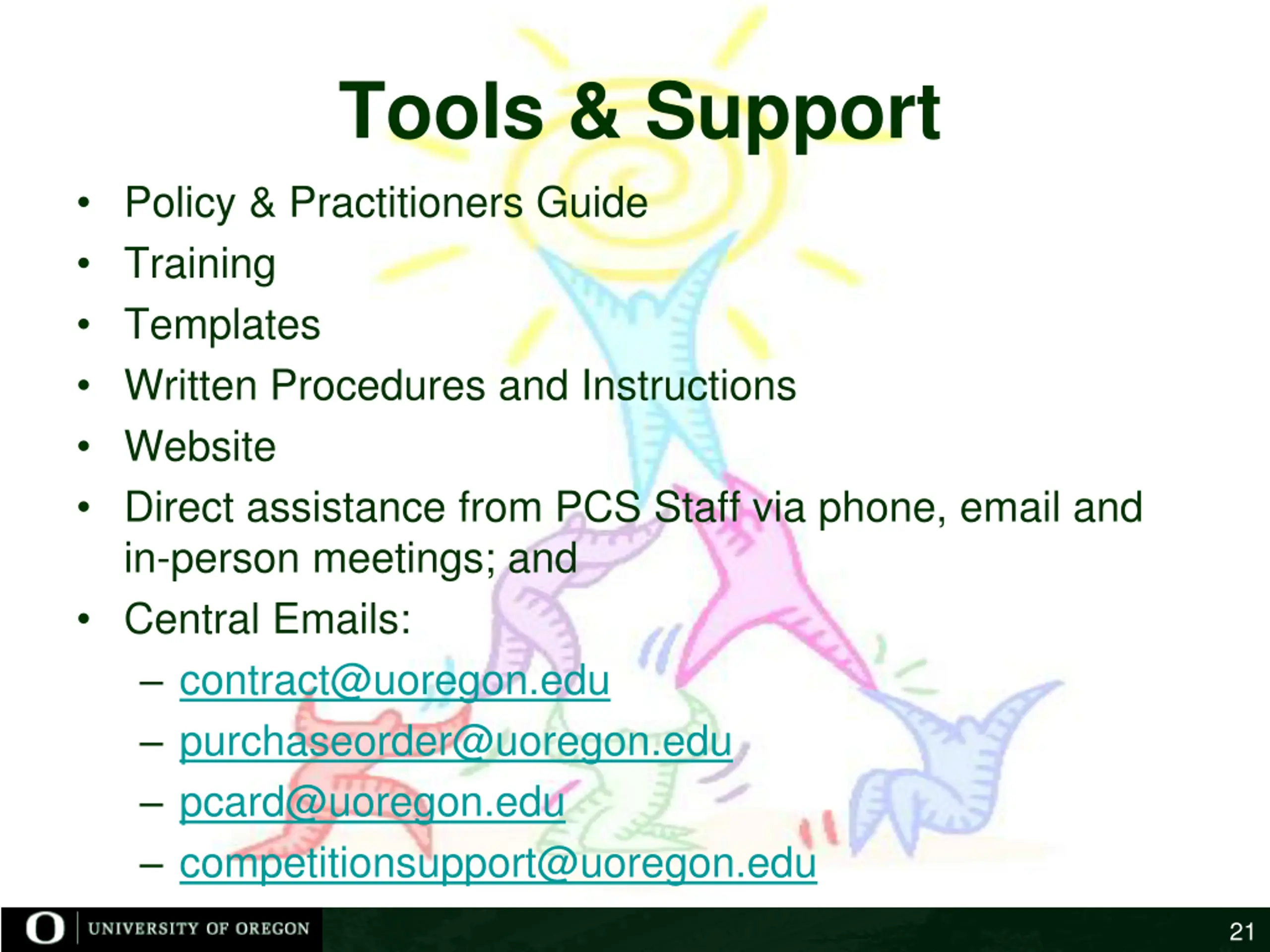 Tools & Support

• Policy & Practitioners Guide
• Training
• Templates
• Written Procedures and Instructions
• Website
• Direct assistance from PCS Staff via phone, email and in-person meetings; and
• Central Emails:
– contract@uoregon.edu
– purchaseorder@uoregon.edu
– pcard@uoregon.edu
– competitionsupport@uoregon.edu

O UNIVERSITY OF OREGON

21